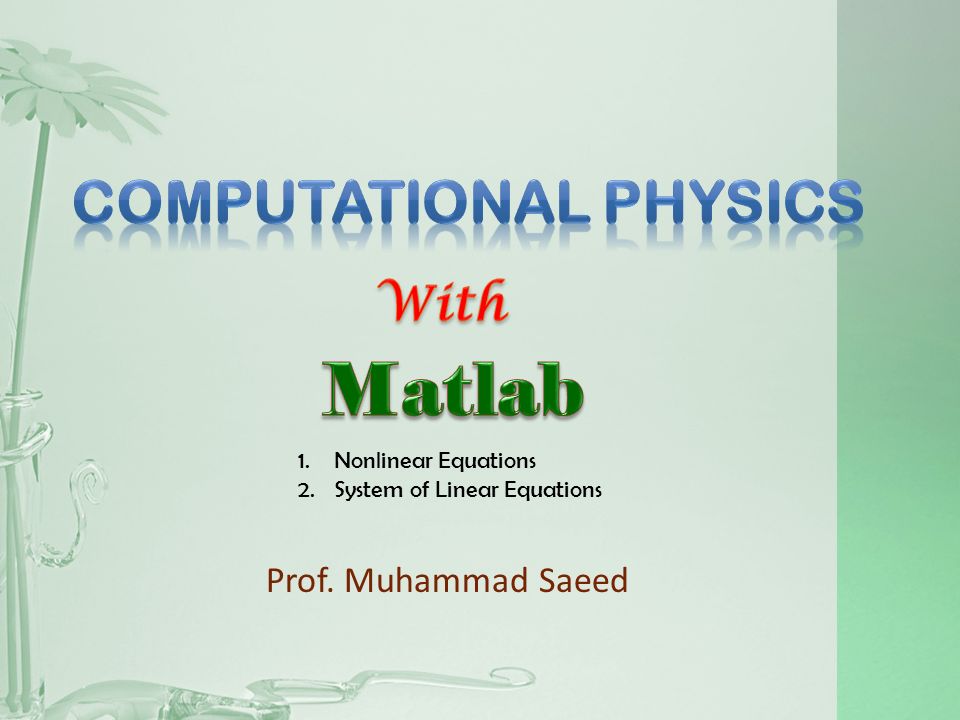 COMPUTATIONAL PHYSICS

With

Matlab

1. Nonlinear Equations
2. System of Linear Equations

Prof. Muhammad Saeed